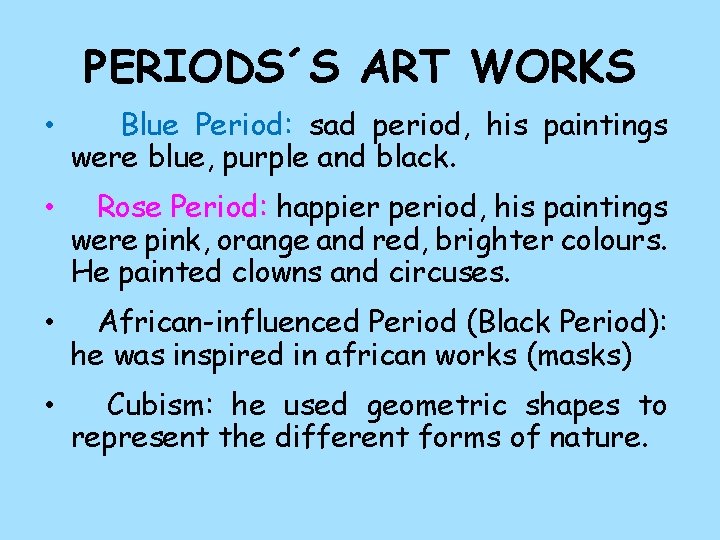 PERIODS´S ART WORKS

• Blue Period: sad period, his paintings were blue, purple and black.

• Rose Period: happier period, his paintings were pink, orange and red, brighter colours. He painted clowns and circuses.

• African-influenced Period (Black Period): he was inspired in african works (masks)

• Cubism: he used geometric shapes to represent the different forms of nature.